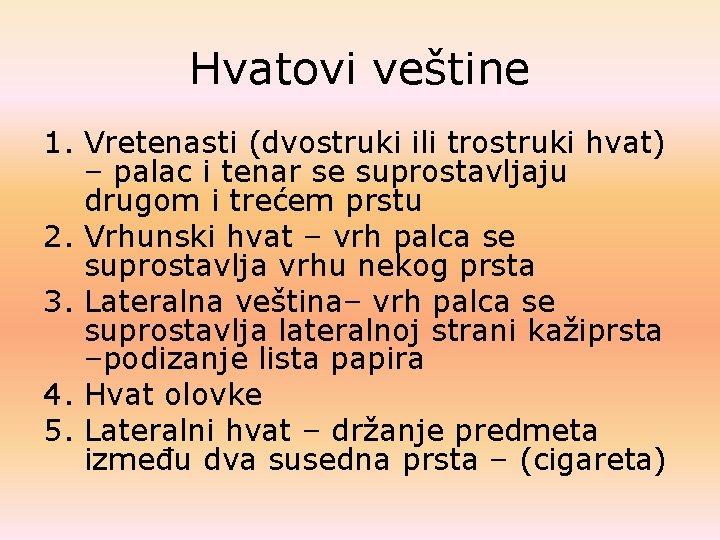 Hvatovi veštine

1. Vretenasti (dvostruki ili trostruki hvat) – palac i tenar se suprostavljaju drugom i trećem prstu
2. Vrhunski hvat – vrh palca se suprostavlja vrhu nekog prsta
3. Lateralna veština– vrh palca se suprostavlja lateralnoj strani kažiprsta –podizanje lista papira
4. Hvat olovke
5. Lateralni hvat – držanje predmeta između dva susedna prsta – (cigareta)